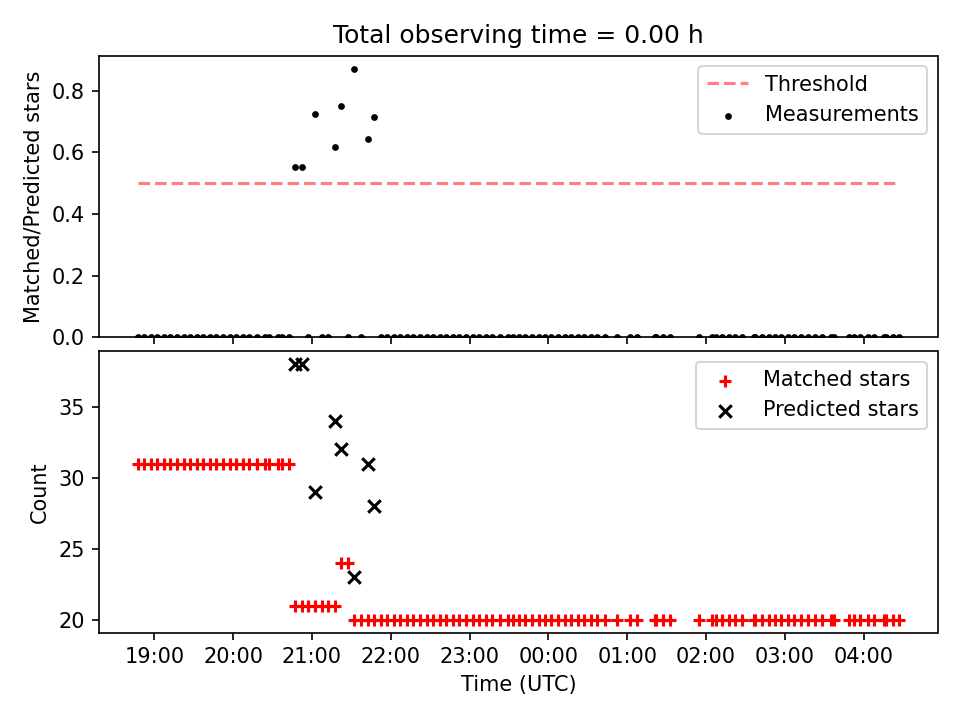 Total observing time = 0.00 h

Matched/Predicted stars

0.8
0.6
0.4
0.2
0.0

Threshold
Measurements

Count

35
30
25
20

Matched stars
Predicted stars

19:00 20:00 21:00 22:00 23:00 00:00 01:00 02:00 03:00 04:00

Time (UTC)